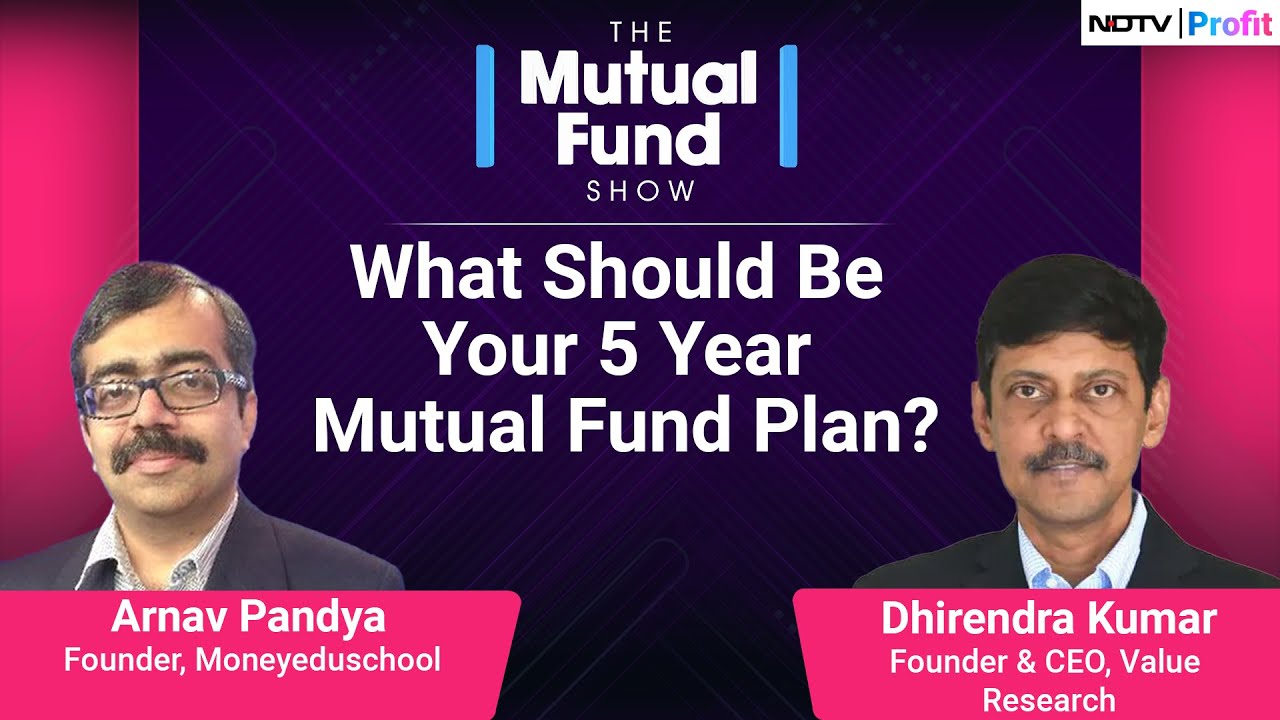 NDTV | Profit

THE
Mutual
Fund
SHOW

What Should Be Your 5 Year Mutual Fund Plan?

Arnav Pandya
Founder, Moneyeduschool

Dhirendra Kumar
Founder & CEO, Value Research